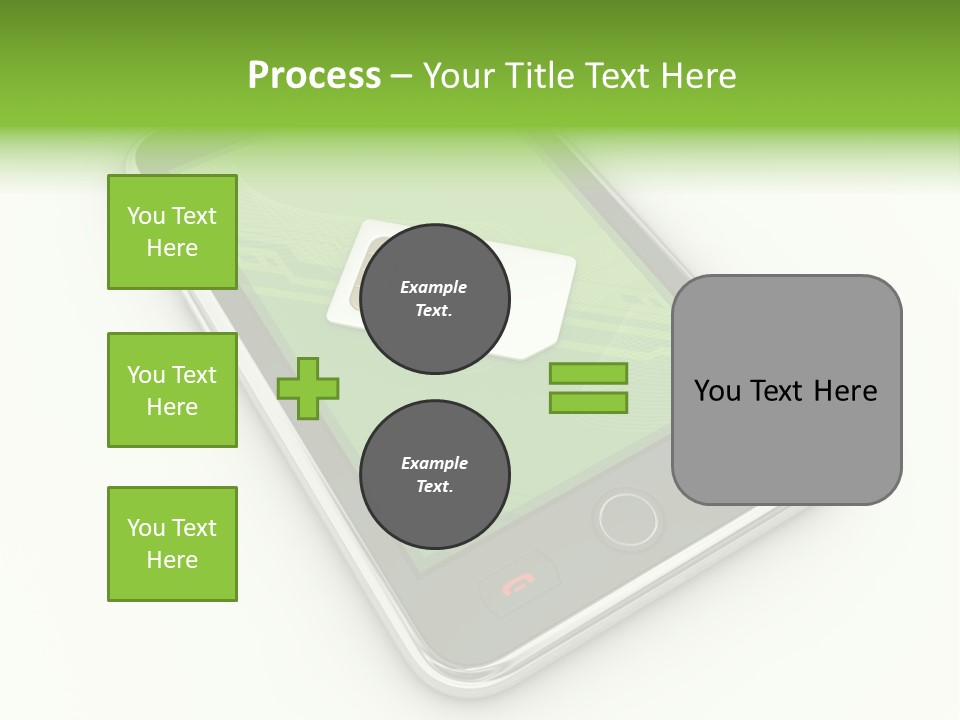 Process – Your Title Text Here

You Text Here

You Text Here

You Text Here

Example Text.

Example Text.

You Text Here